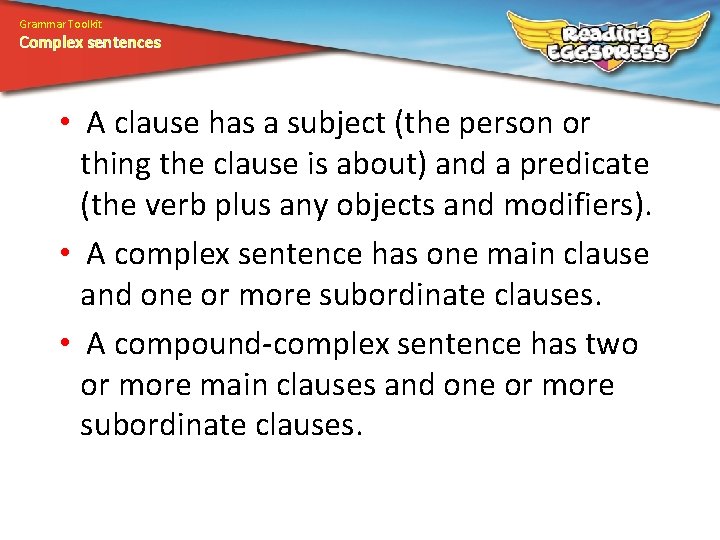 Grammar Toolkit
Complex sentences

Reading EGGSPRESS

• A clause has a subject (the person or thing the clause is about) and a predicate (the verb plus any objects and modifiers).

• A complex sentence has one main clause and one or more subordinate clauses.

• A compound-complex sentence has two or more main clauses and one or more subordinate clauses.